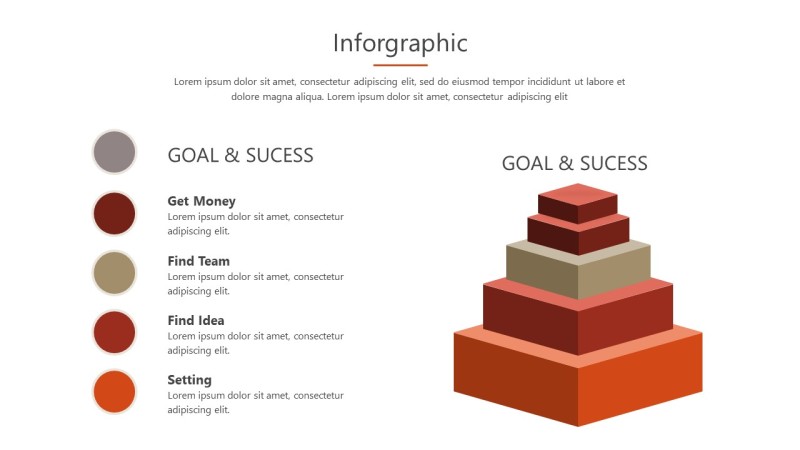 Inforgraphic

Lorem ipsum dolor sit amet, consectetur adipiscing elit, sed do eiusmod tempor incididunt ut labore et dolore magna aliqua. Lorem ipsum dolor sit amet, consectetur adipiscing elit

GOAL & SUCESS

Get Money
Lorem ipsum dolor sit amet, consectetur adipiscing elit.

Find Team
Lorem ipsum dolor sit amet, consectetur adipiscing elit.

Find Idea
Lorem ipsum dolor sit amet, consectetur adipiscing elit.

Setting
Lorem ipsum dolor sit amet, consectetur adipiscing elit.

GOAL & SUCESS